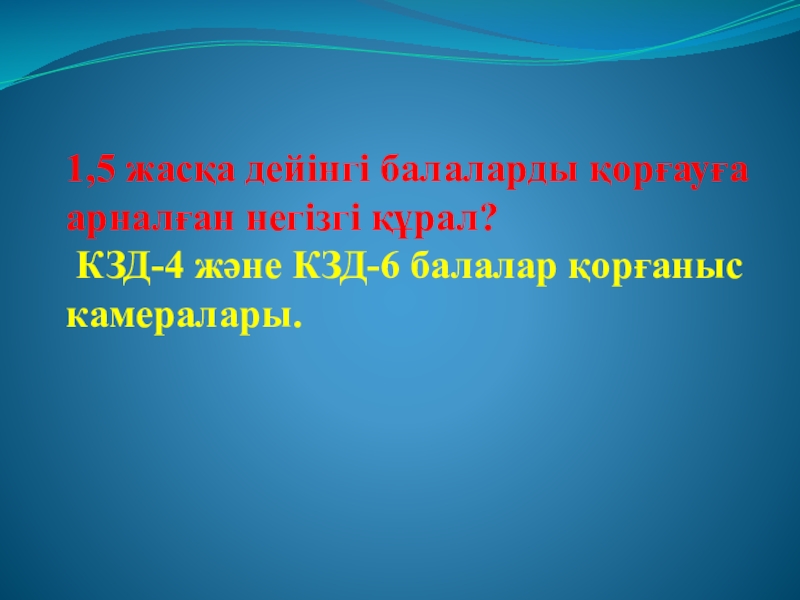 1,5 жасқа дейінгі балаларды қорғауға арналған негізгі құрал?

КЗД-4 және КЗД-6 балалар қорғаныс камералары.